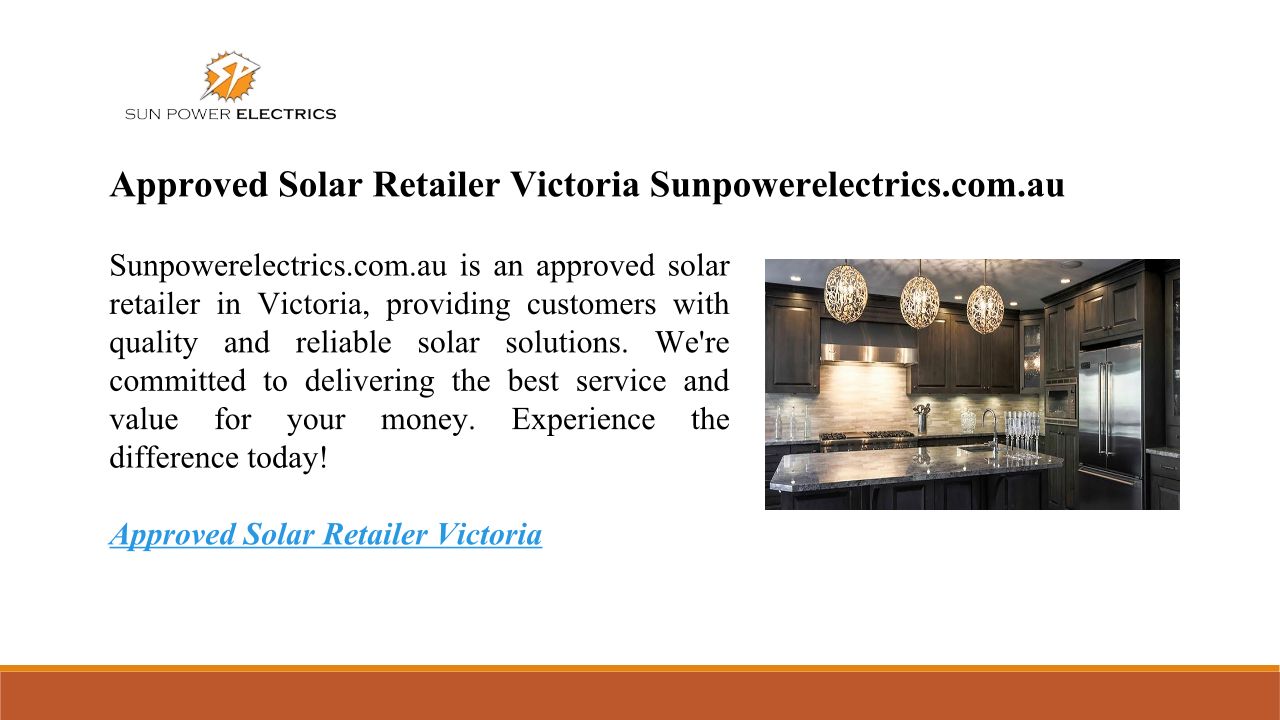 SUN POWER ELECTRICS

Approved Solar Retailer Victoria Sunpowerelectrics.com.au

Sunpowerelectrics.com.au is an approved solar retailer in Victoria, providing customers with quality and reliable solar solutions. We're committed to delivering the best service and value for your money. Experience the difference today!

Approved Solar Retailer Victoria